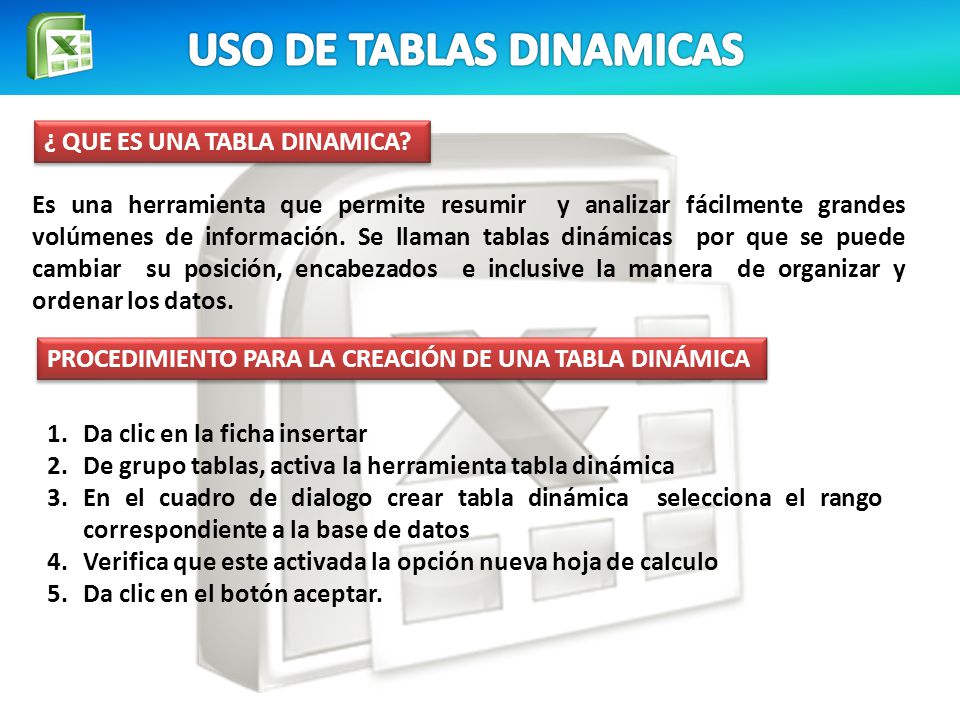 USO DE TABLAS DINAMICAS

¿ QUE ES UNA TABLA DINAMICA?

Es una herramienta que permite resumir y analizar fácilmente grandes volúmenes de información. Se llaman tablas dinámicas por que se puede cambiar su posición, encabezados e inclusive la manera de organizar y ordenar los datos.

PROCEDIMIENTO PARA LA CREACIÓN DE UNA TABLA DINÁMICA

1. Da clic en la ficha insertar
2. De grupo tablas, activa la herramienta tabla dinámica
3. En el cuadro de dialogo crear tabla dinámica selecciona el rango correspondiente a la base de datos
4. Verifica que este activada la opción nueva hoja de calculo
5. Da clic en el botón aceptar.